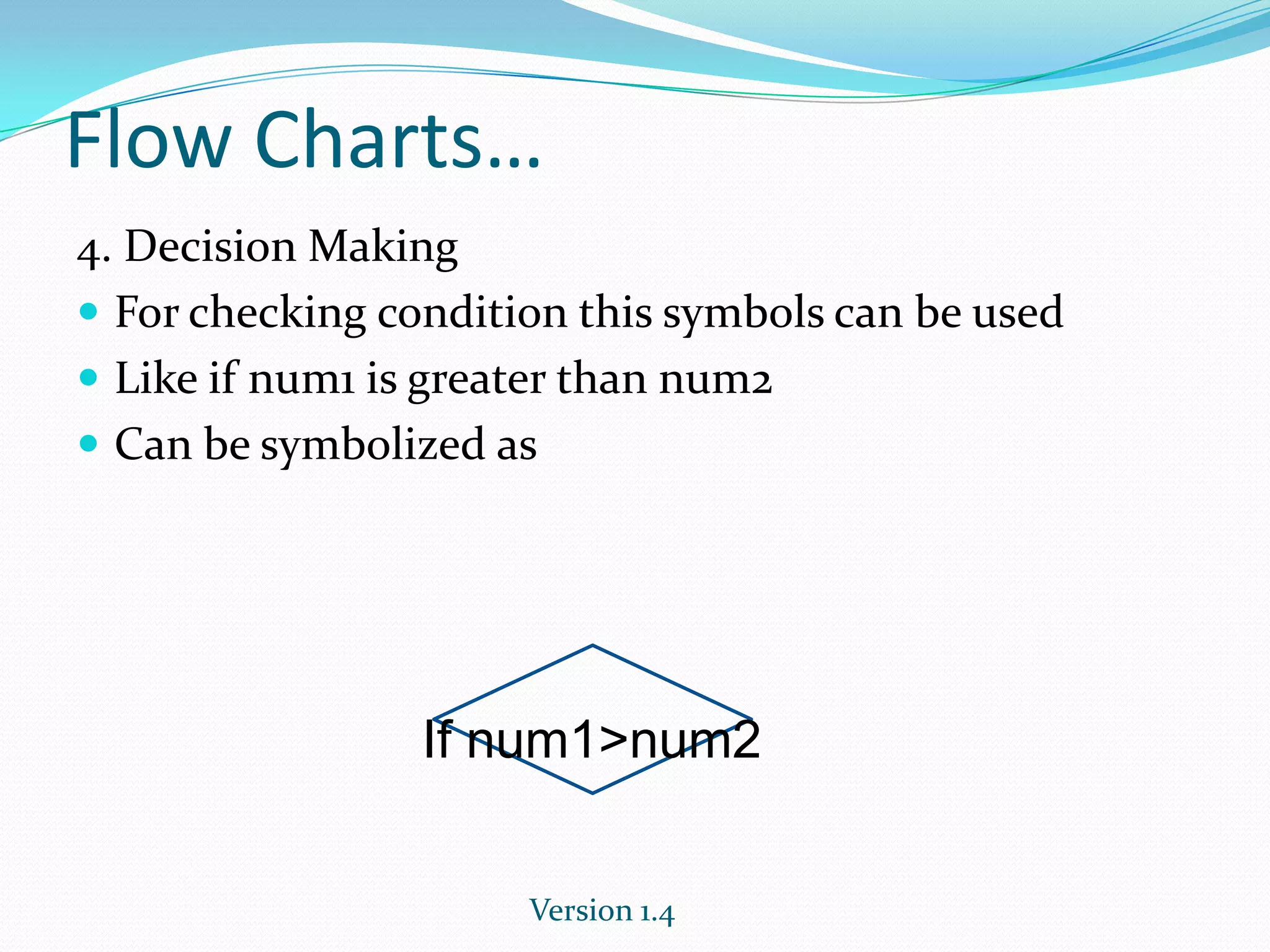 Flow Charts…

4. Decision Making

- For checking condition this symbols can be used
- Like if num1 is greater than num2
- Can be symbolized as

If num1>num2

Version 1.4